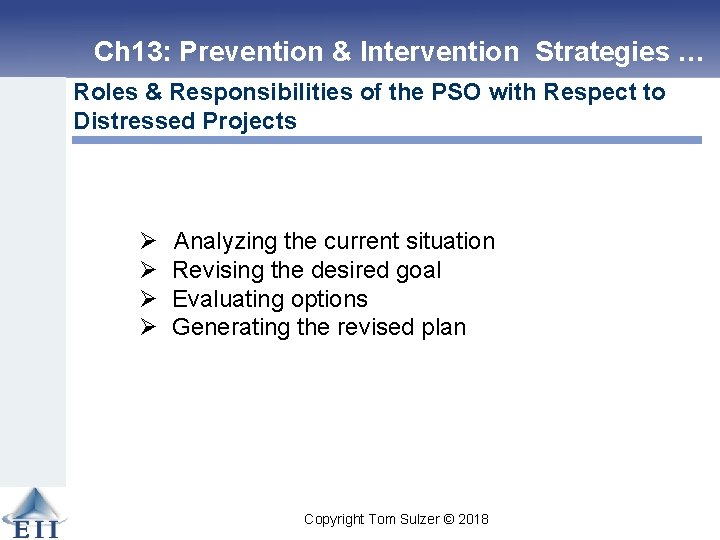 Ch13: Prevention & Intervention Strategies …

Roles & Responsibilities of the PSO with Respect to Distressed Projects

➢ Analyzing the current situation
➢ Revising the desired goal
➢ Evaluating options
➢ Generating the revised plan

EII

Copyright Tom Sulzer © 2018